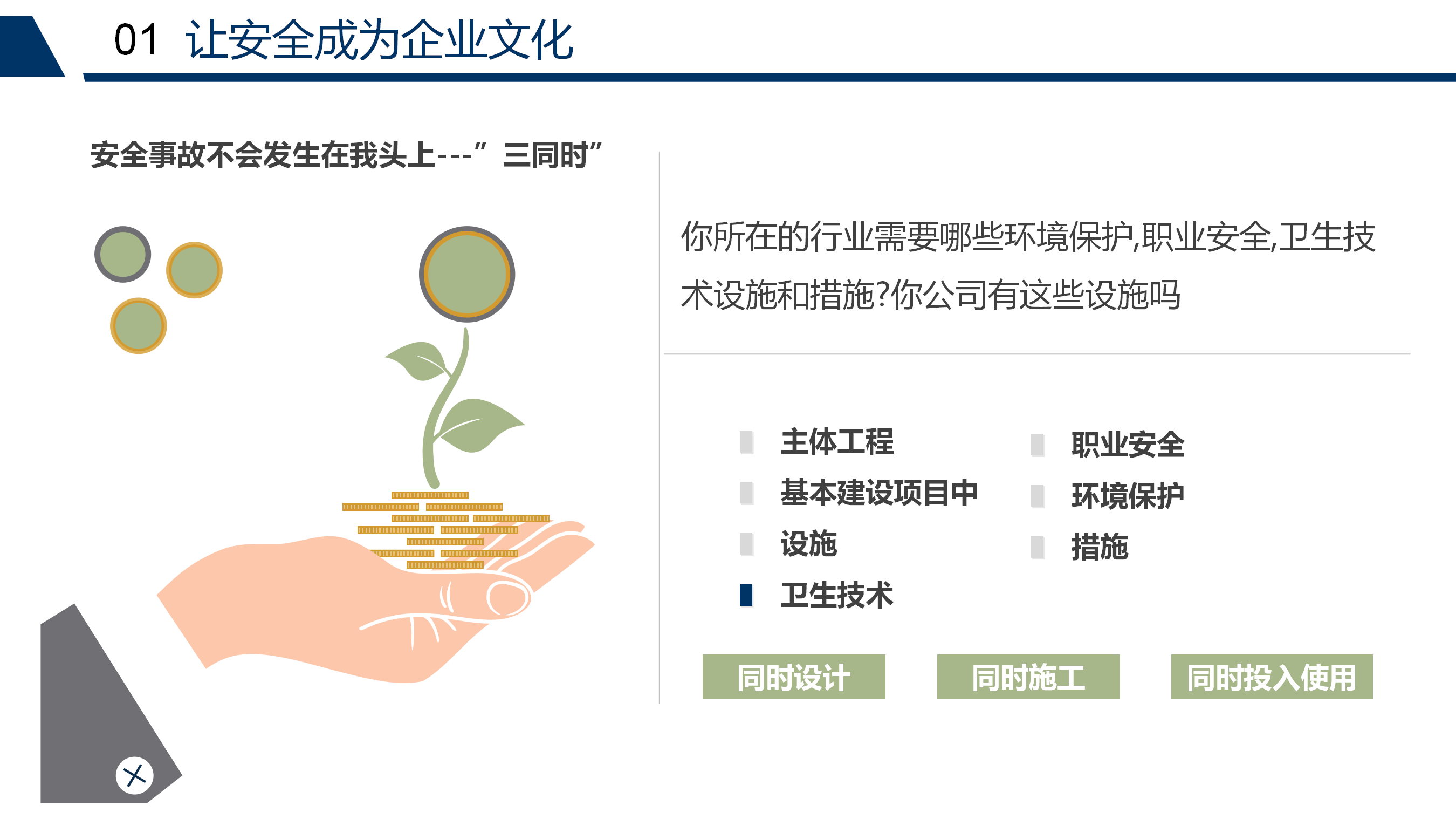 01 让安全成为企业文化

安全事故不会发生在我头上---”三同时”

你所在的行业需要哪些环境保护,职业安全,卫生技术设施和措施?你公司有这些设施吗

主体工程
基本建设项目中
设施
卫生技术

职业安全
环境保护
措施

同时设计
同时施工
同时投入使用